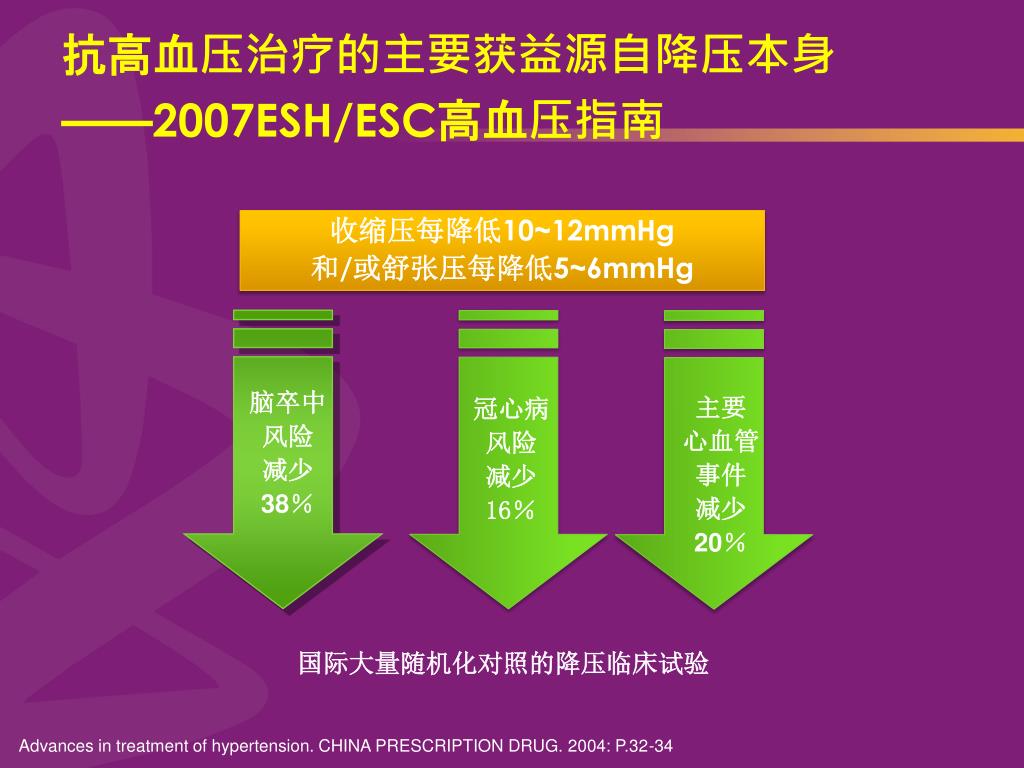 抗高血压治疗的主要获益源自降压本身
——2007ESH/ESC高血压指南

收缩压每降低10~12mmHg
和/或舒张压每降低5~6mmHg

脑卒中
风险
减少
38%

冠心病
风险
减少
16%

主要
心血管
事件
减少
20%

国际大量随机化对照的降压临床试验

Advances in treatment of hypertension. CHINA PRESCRIPTION DRUG. 2004: P.32-34